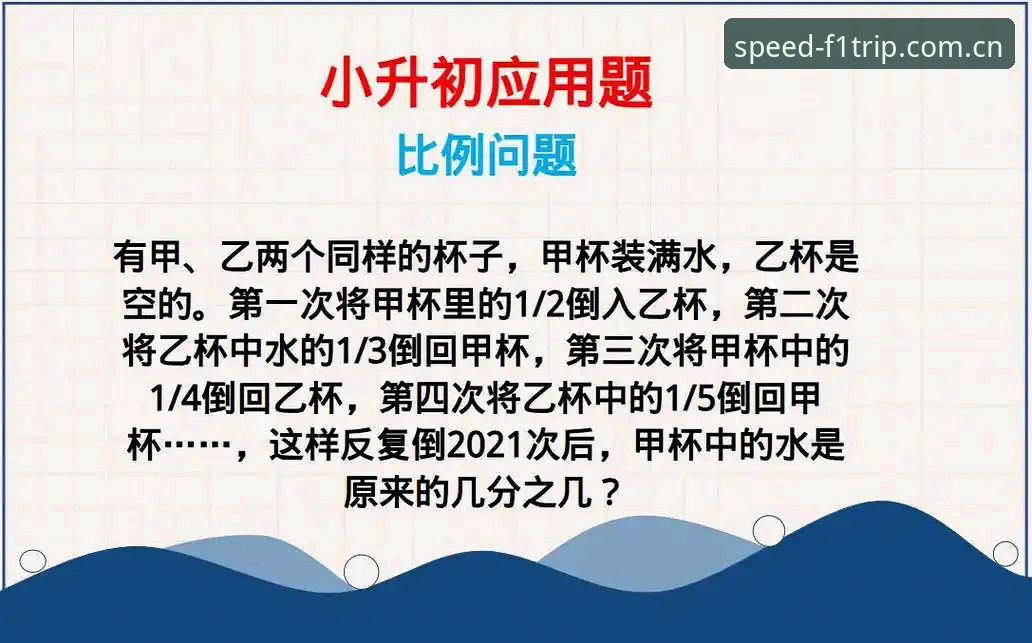 speed-f1trip.com.cn

小升初应用题

比例问题

有甲、乙两个同样的杯子，甲杯装满水，乙杯是空的。第一次将甲杯里的1/2倒入乙杯，第二次将乙杯中水的1/3倒回甲杯，第三次将甲杯中的1/4倒回乙杯，第四次将乙杯中的1/5倒回甲杯……，这样反复倒2021次后，甲杯中的水是原来的几分之几？